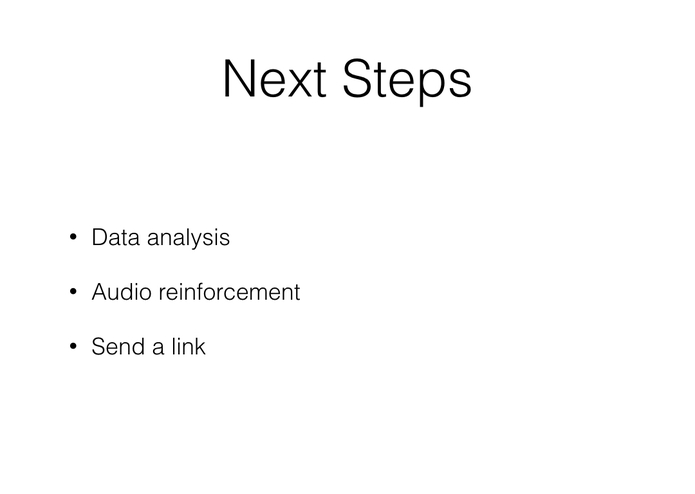 Next Steps

• Data analysis

• Audio reinforcement

• Send a link